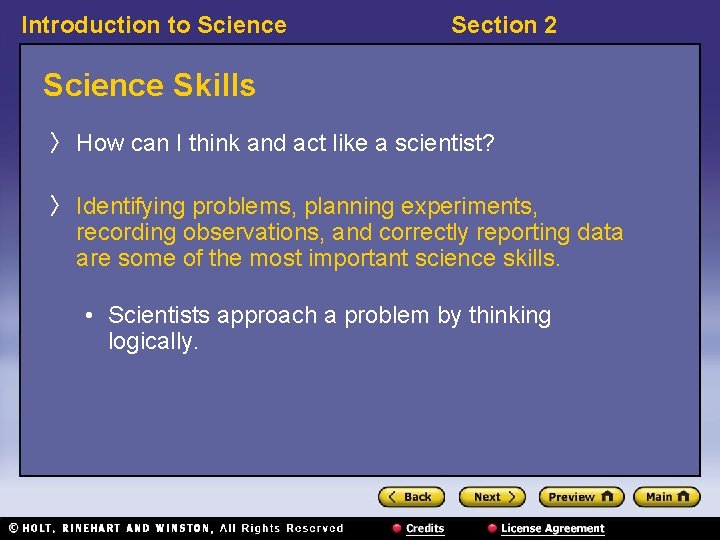 Introduction to Science Section 2

Science Skills

〉 How can I think and act like a scientist?

〉 Identifying problems, planning experiments, recording observations, and correctly reporting data are some of the most important science skills.

• Scientists approach a problem by thinking logically.

Back Next Preview Main

© HOLT, RINEHART AND WINSTON, All Rights Reserved Credits License Agreement